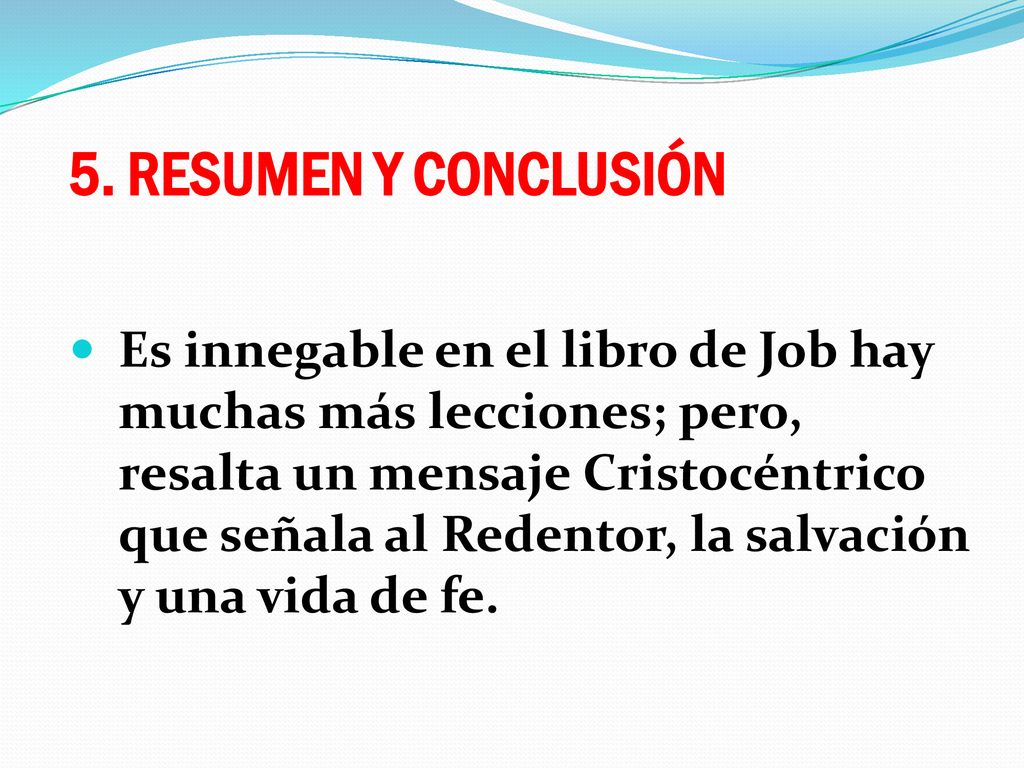 5. RESUMEN Y CONCLUSIÓN

Es innegable en el libro de Job hay muchas más lecciones; pero, resalta un mensaje Cristocéntrico que señala al Redentor, la salvación y una vida de fe.